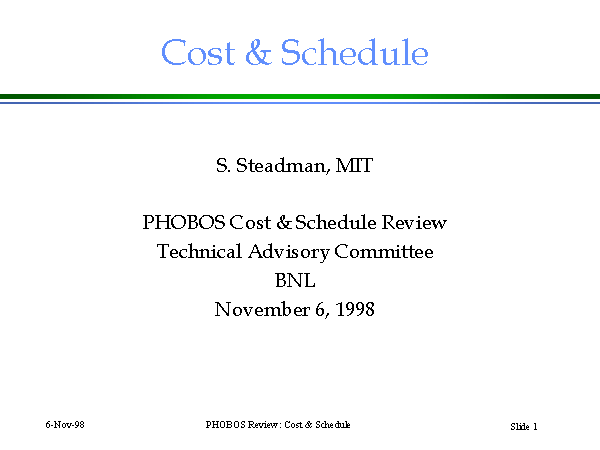 Cost & Schedule

S. Steadman, MIT

PHOBOS Cost & Schedule Review
Technical Advisory Committee
BNL
November 6, 1998

6-Nov-98

PHOBOS Review: Cost & Schedule

Slide 1